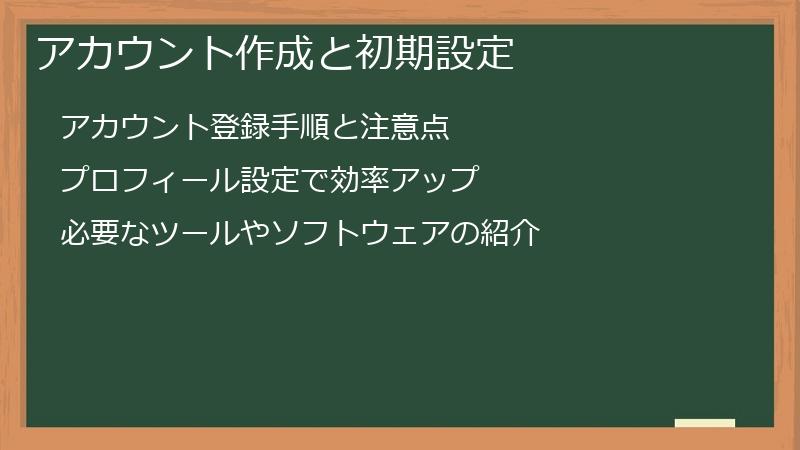 アカウント作成と初期設定

アカウント登録手順と注意点

プロフィール設定で効率アップ

必要なツールやソフトウェアの紹介